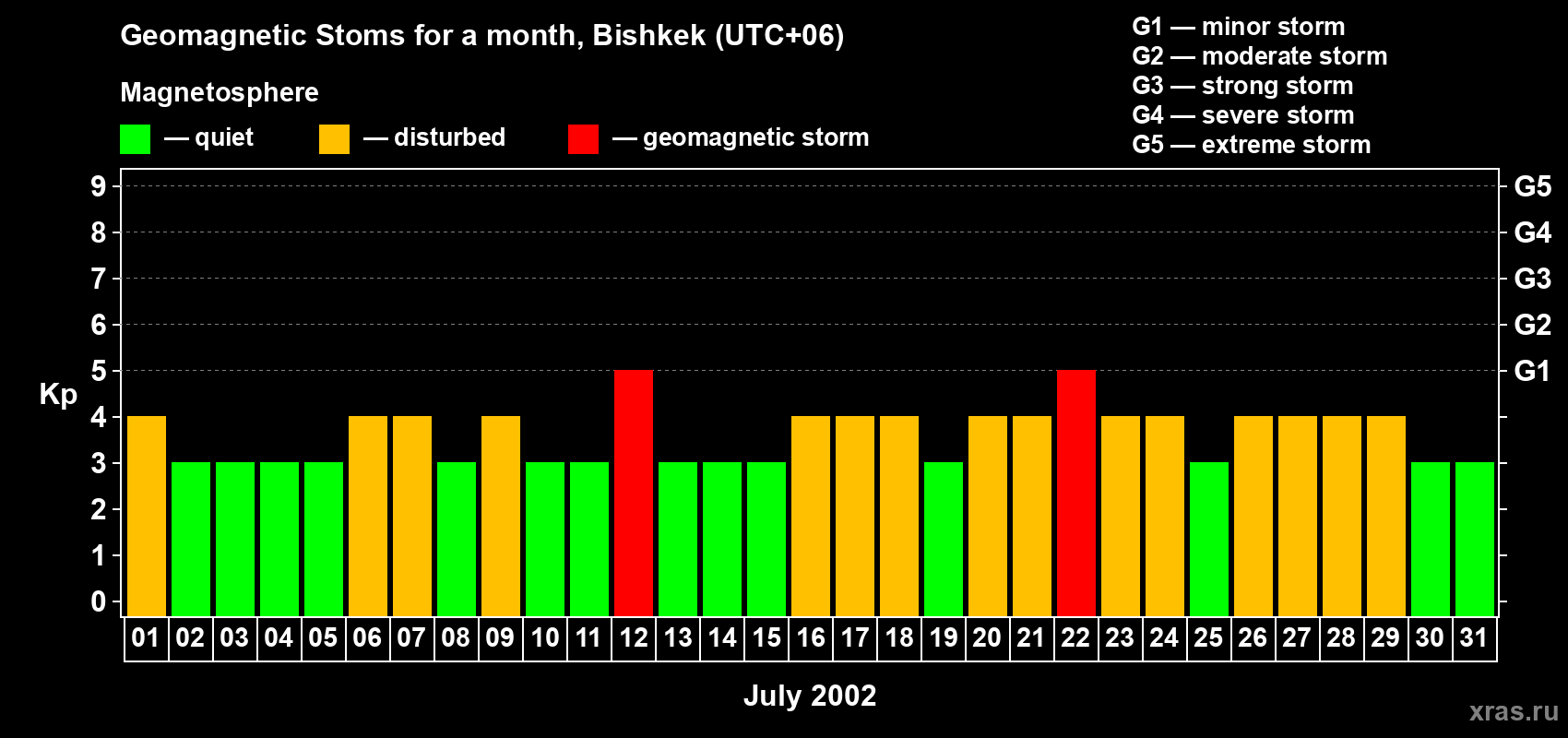 Geomagnetic Stoms for a month, Bishkek (UTC+06)

Magnetosphere

— quiet — disturbed — geomagnetic storm

G1 — minor storm
G2 — moderate storm
G3 — strong storm
G4 — severe storm
G5 — extreme storm

Kp

9
8
7
6
5
4
3
2
1
0

G5
G4
G3
G2
G1

01 02 03 04 05 06 07 08 09 10 11 12 13 14 15 16 17 18 19 20 21 22 23 24 25 26 27 28 29 30 31

July 2002

xras.ru